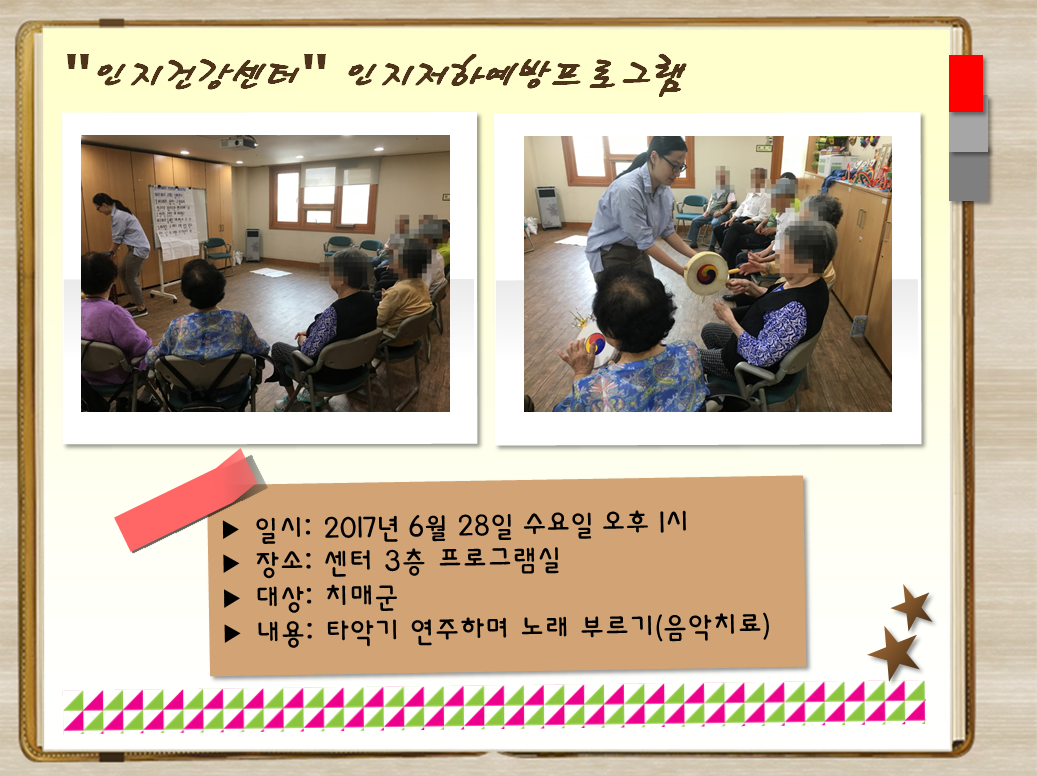 "인지건강센터" 인지저하예방프로그램

▶ 일시: 2017년 6월 28일 수요일 오후 1시
▶ 장소: 센터 3층 프로그램실
▶ 대상: 치매군
▶ 내용: 타악기 연주하며 노래 부르기(음악치료)